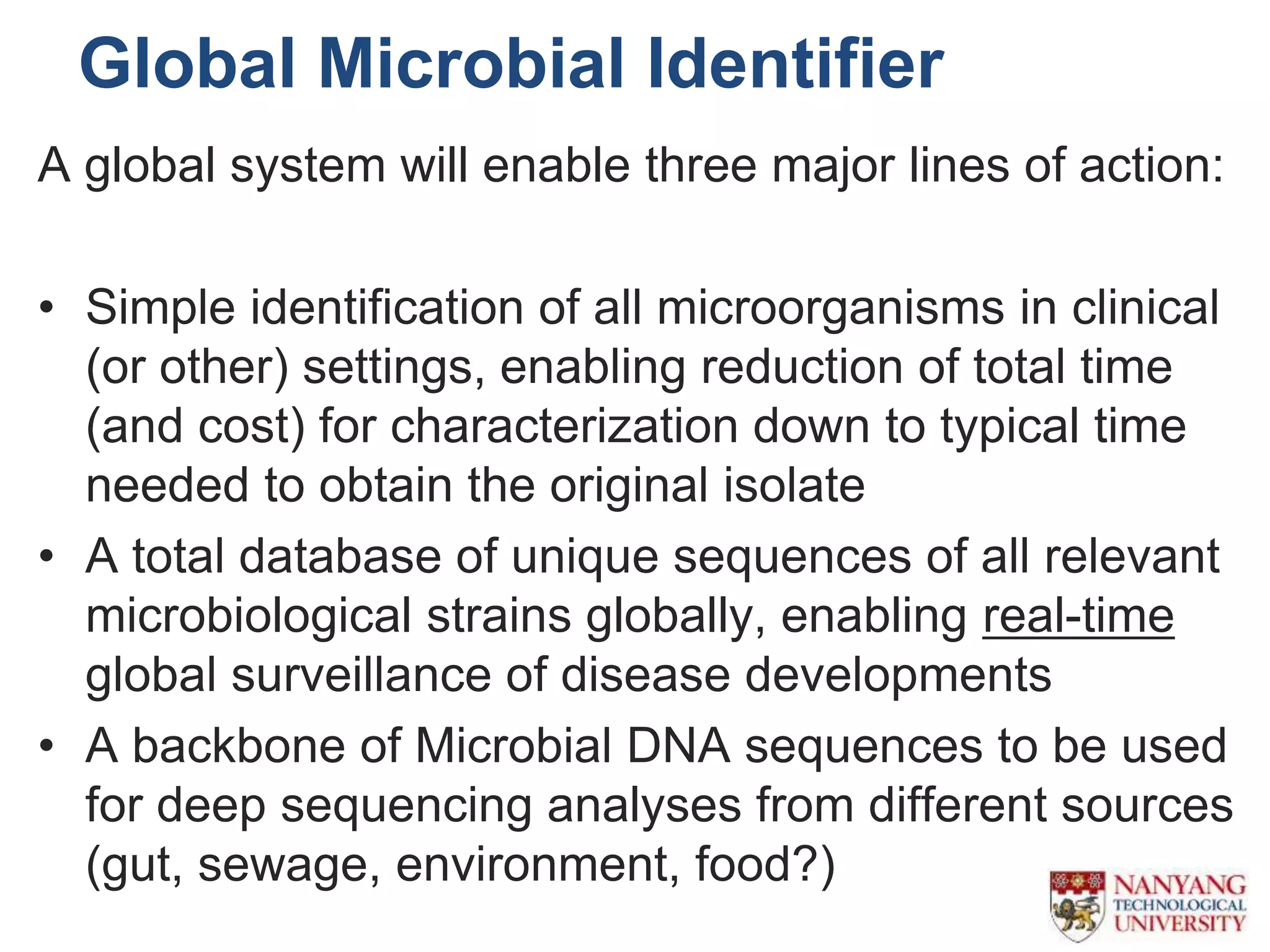 Global Microbial Identifier

A global system will enable three major lines of action:

• Simple identification of all microorganisms in clinical (or other) settings, enabling reduction of total time (and cost) for characterization down to typical time needed to obtain the original isolate
• A total database of unique sequences of all relevant microbiological strains globally, enabling real-time global surveillance of disease developments
• A backbone of Microbial DNA sequences to be used for deep sequencing analyses from different sources (gut, sewage, environment, food?)

NANYANG TECHNOLOGICAL UNIVERSITY